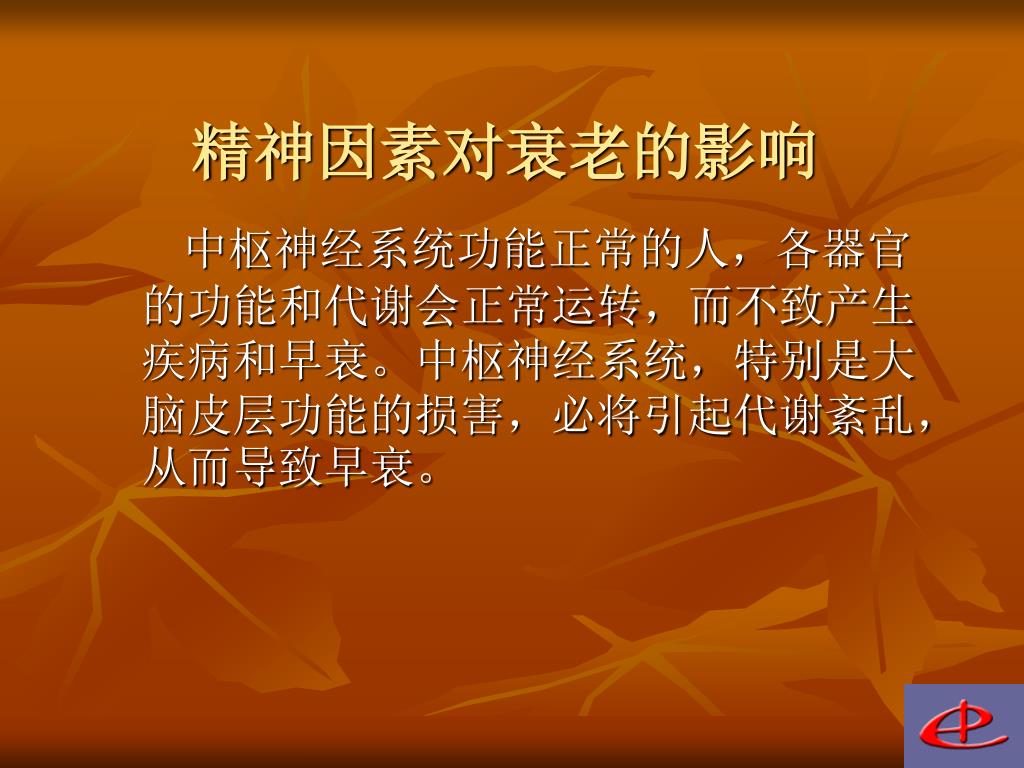 精神因素对衰老的影响

中枢神经系统功能正常的人，各器官的功能和代谢会正常运转，而不致产生疾病和早衰。中枢神经系统，特别是大脑皮层功能的损害，必将引起代谢紊乱，从而导致早衰。